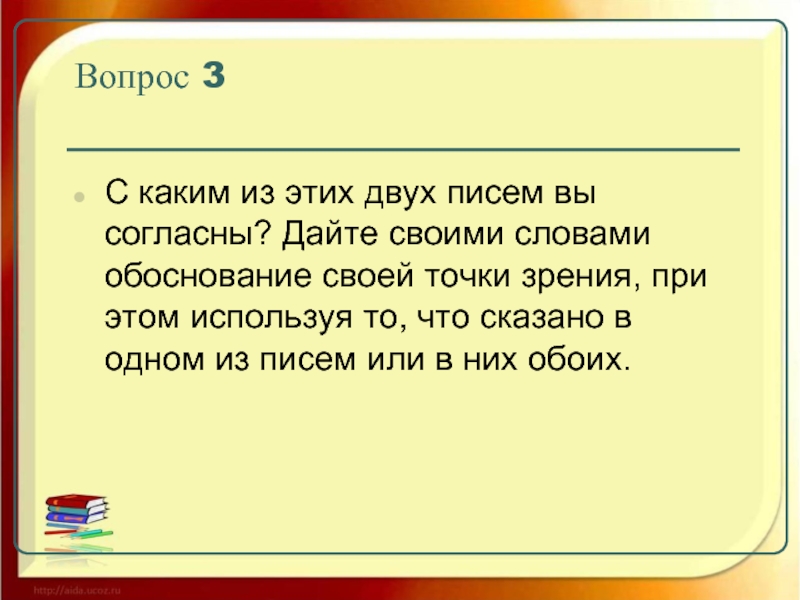 Вопрос 3

С каким из этих двух писем вы согласны? Дайте своими словами обоснование своей точки зрения, при этом используя то, что сказано в одном из писем или в них обоих.

http://aida.ucoz.ru